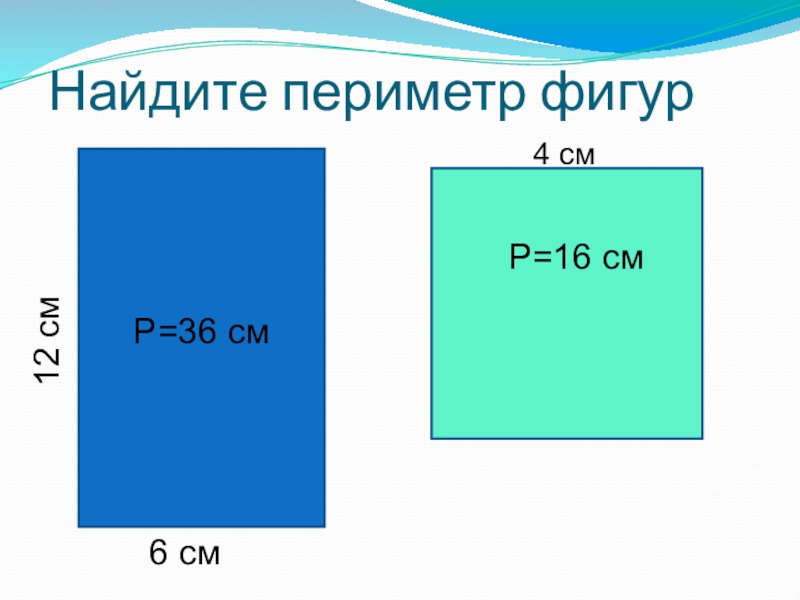 Найдите периметр фигур

12 см

Р=36 см

6 см

4 см

Р=16 см